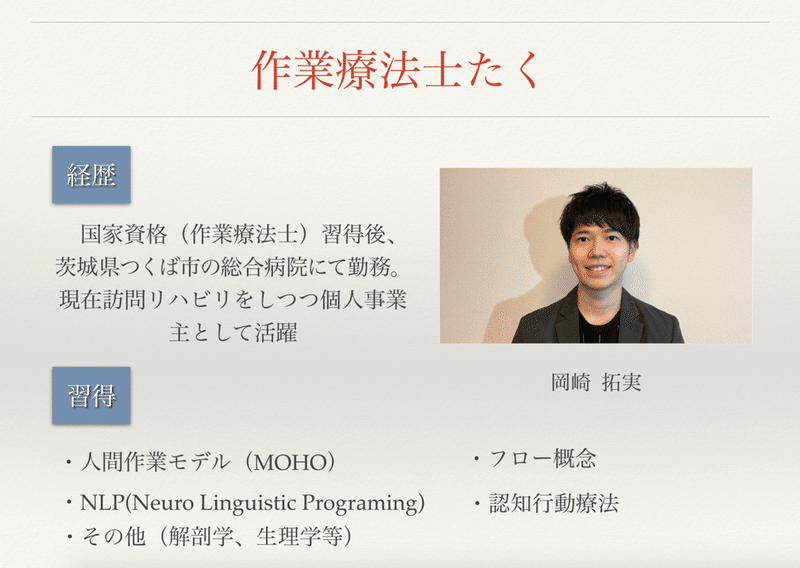 作業療法士たく

経歴

国家資格（作業療法士）習得後、茨城県つくば市の総合病院にて勤務。現在訪問リハビリをしつつ個人事業主として活躍

岡崎 拓実

習得

・人間作業モデル（MOHO）
・NLP(Neuro Linguistic Programing)
・その他（解剖学、生理学等）

・フロー概念
・認知行動療法